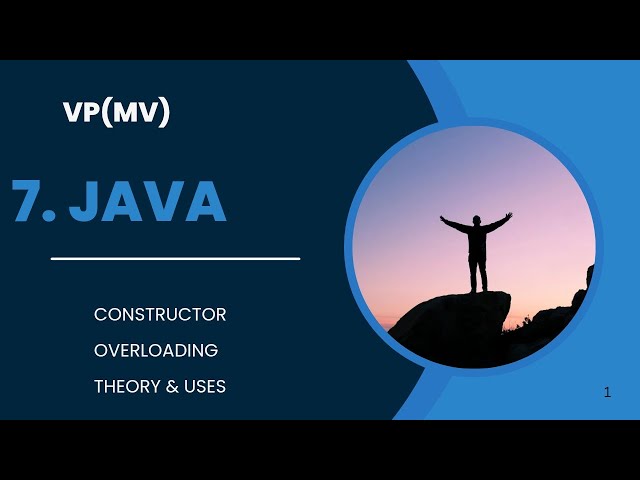 VP(MV)

7. JAVA

CONSTRUCTOR
OVERLOADING
THEORY & USES

1